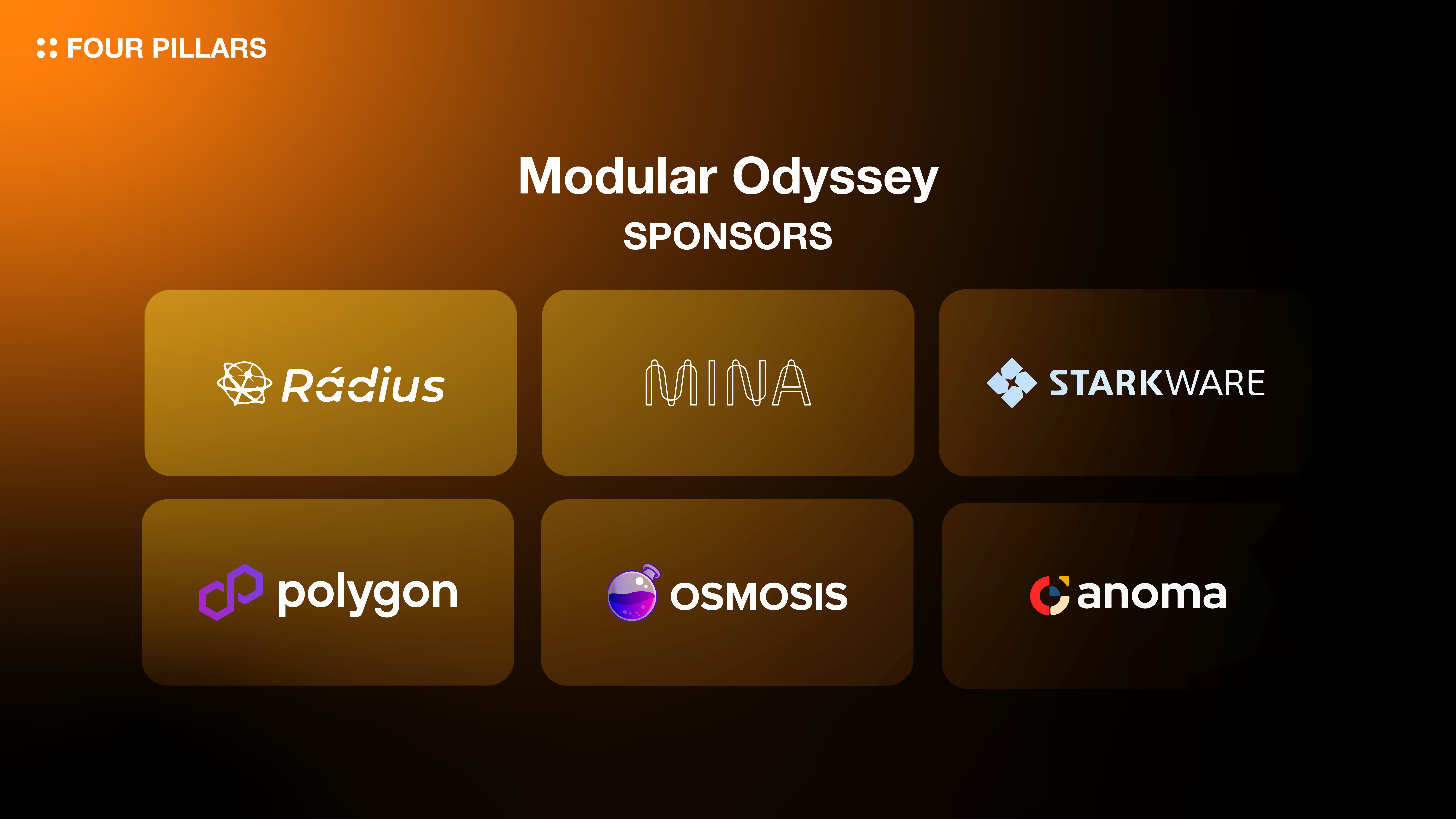 FOUR PILLARS

Modular Odyssey
SPONSORS

Rádius

MINA

STARKWARE

polygon

OSMOSIS

anoma